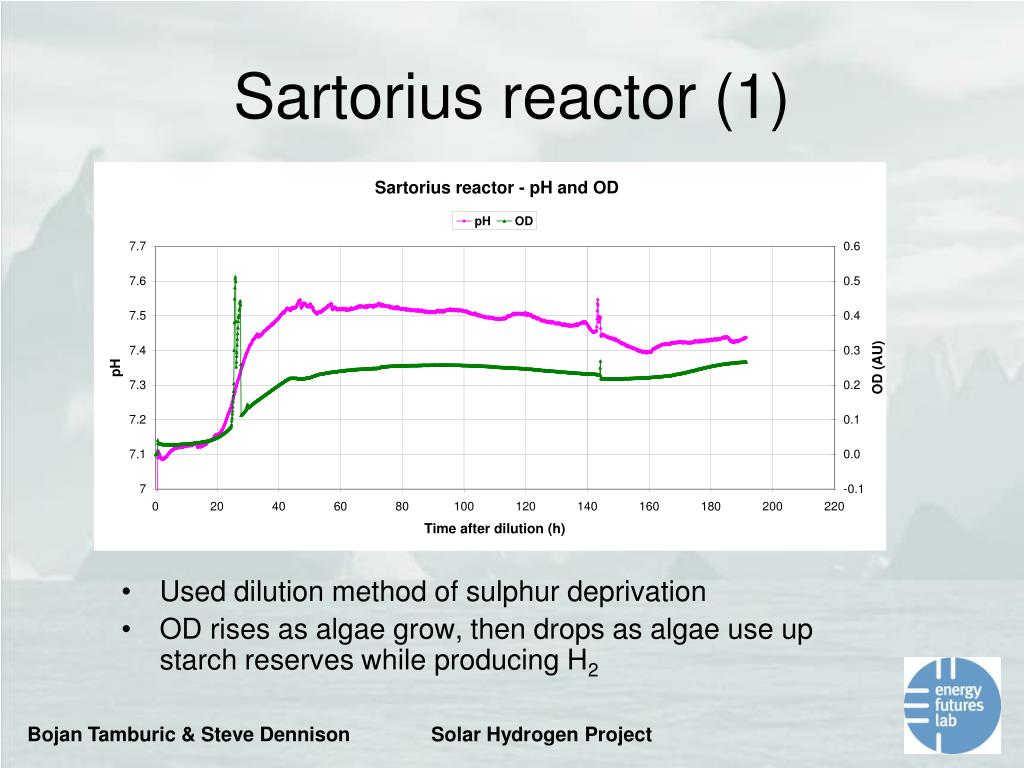 Sartorius reactor (1)

Sartorius reactor - pH and OD

pH OD

7.7
7.6
7.5
7.4
7.3
7.2
7.1
7

pH

0.6
0.5
0.4
0.3
0.2
0.1
0.0
-0.1

OD (AU)

0 20 40 60 80 100 120 140 160 180 200 220

Time after dilution (h)

• Used dilution method of sulphur deprivation
• OD rises as algae grow, then drops as algae use up starch reserves while producing $H_2$

energy futures lab

Bojan Tamburic & Steve Dennison Solar Hydrogen Project